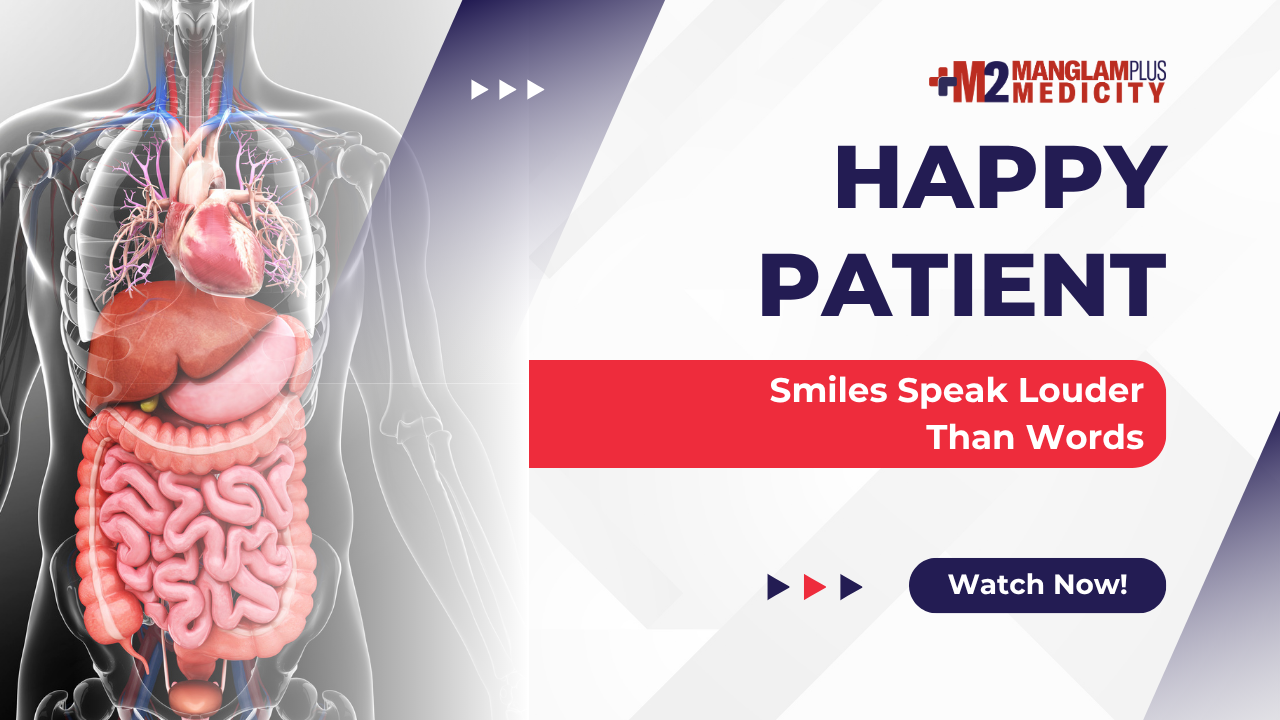 M2 MANGLAMPLUS MEDICITY

HAPPY PATIENT

Smiles Speak Louder Than Words

Watch Now!